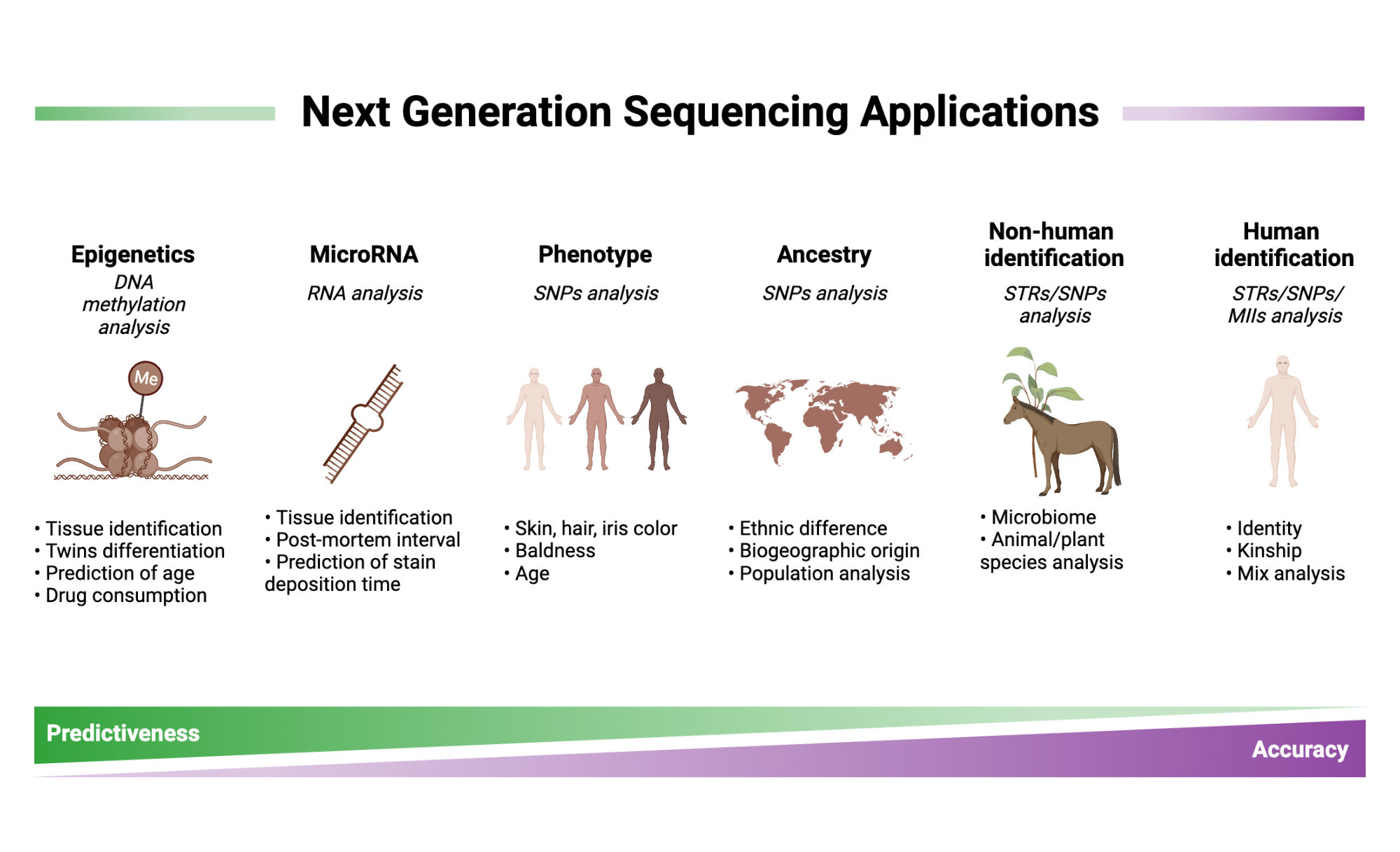 Next Generation Sequencing Applications

Epigenetics
DNA methylation analysis

Me

• Tissue identification
• Twins differentiation
• Prediction of age
• Drug consumption

MicroRNA
RNA analysis

• Tissue identification
• Post-mortem interval
• Prediction of stain deposition time

Phenotype
SNPs analysis

• Skin, hair, iris color
• Baldness
• Age

Ancestry
SNPs analysis

• Ethnic difference
• Biogeographic origin
• Population analysis

Non-human identification
STRs/SNPs analysis

• Microbiome
• Animal/plant species analysis

Human identification
STRs/SNPs/ MIIs analysis

• Identity
• Kinship
• Mix analysis

Predictiveness

Accuracy